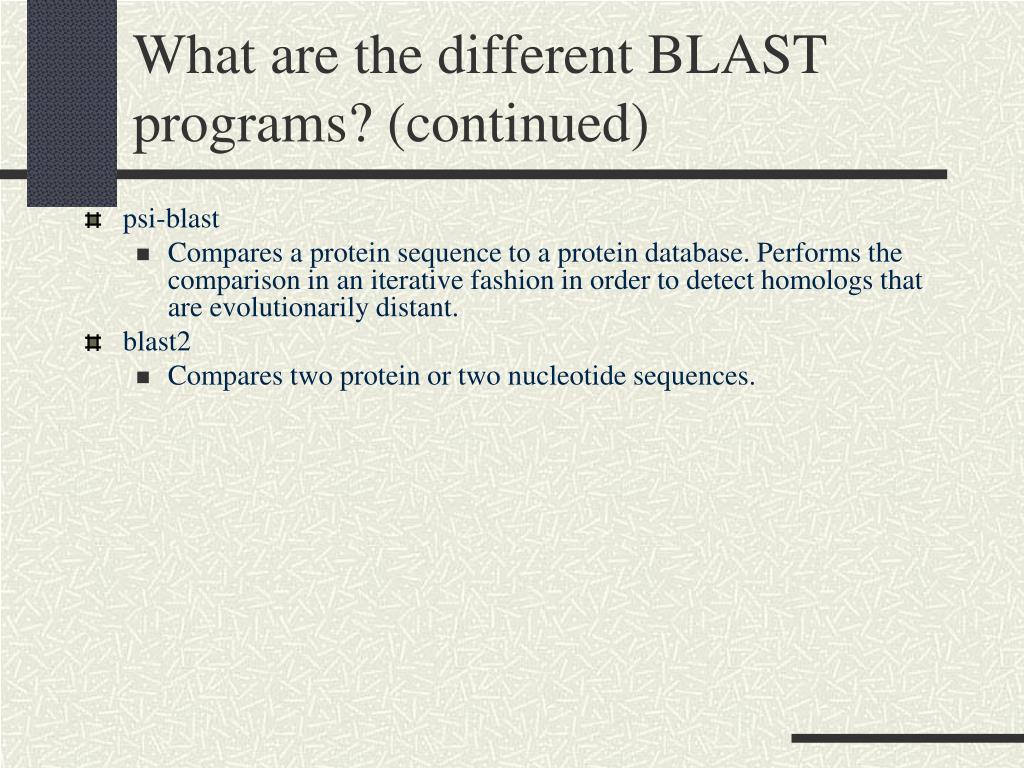 What are the different BLAST programs? (continued)

psi-blast

Compares a protein sequence to a protein database. Performs the comparison in an iterative fashion in order to detect homologs that are evolutionarily distant.

blast2

Compares two protein or two nucleotide sequences.